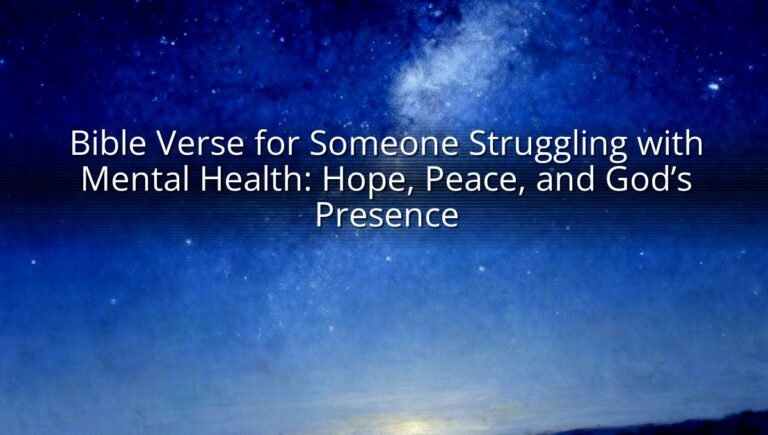 Bible Verse for Someone Struggling with Mental Health: Hope, Peace, and God’s Presence